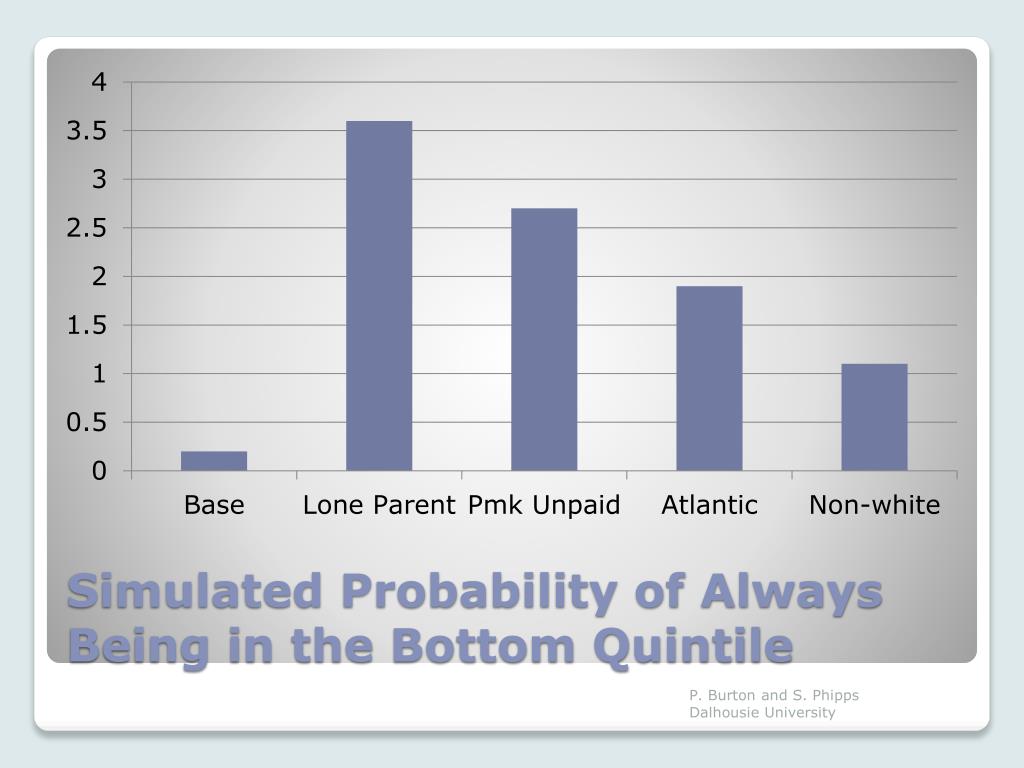 4
3.5
3
2.5
2
1.5
1
0.5
0

Base
Lone Parent
Pmk Unpaid
Atlantic
Non-white

Simulated Probability of Always Being in the Bottom Quintile

P. Burton and S. Phipps
Dalhousie University